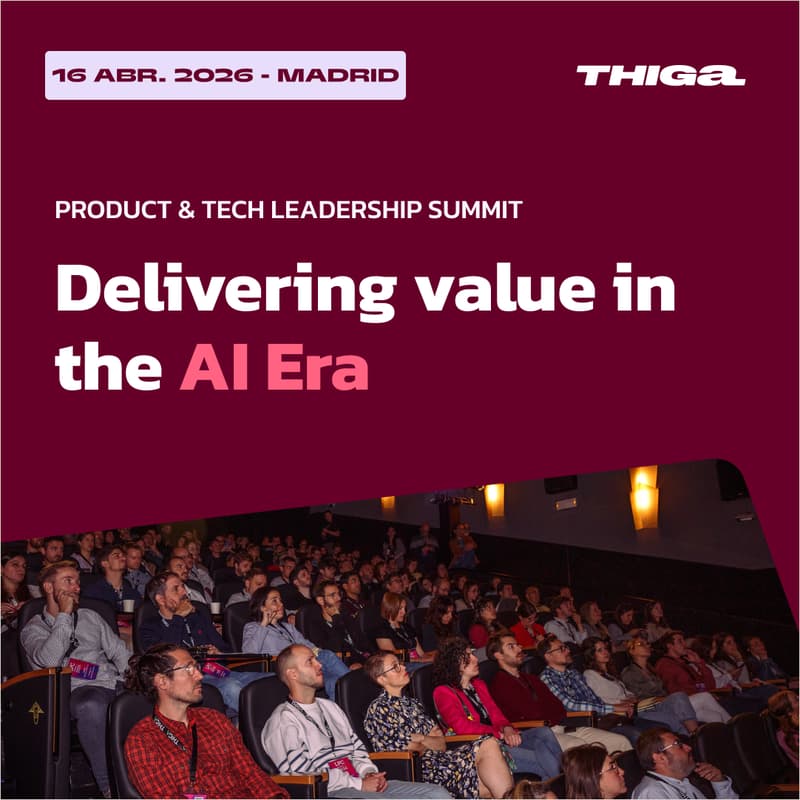 16 ABR. 2026 - MADRID

THIGA

PRODUCT & TECH LEADERSHIP SUMMIT

Delivering value in the AI Era